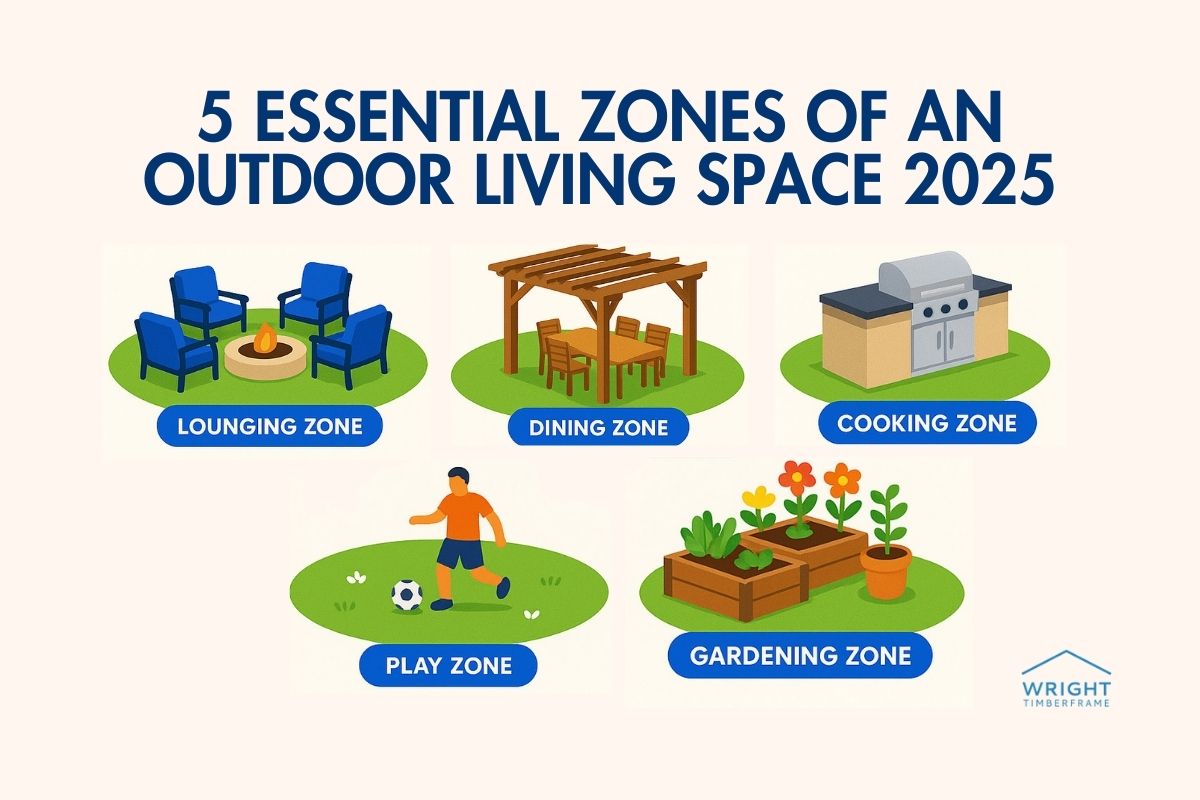 5 ESSENTIAL ZONES OF AN OUTDOOR LIVING SPACE 2025

LOUNGING ZONE

DINING ZONE

COOKING ZONE

PLAY ZONE

GARDENING ZONE

WRIGHT
TIMBERFRAME